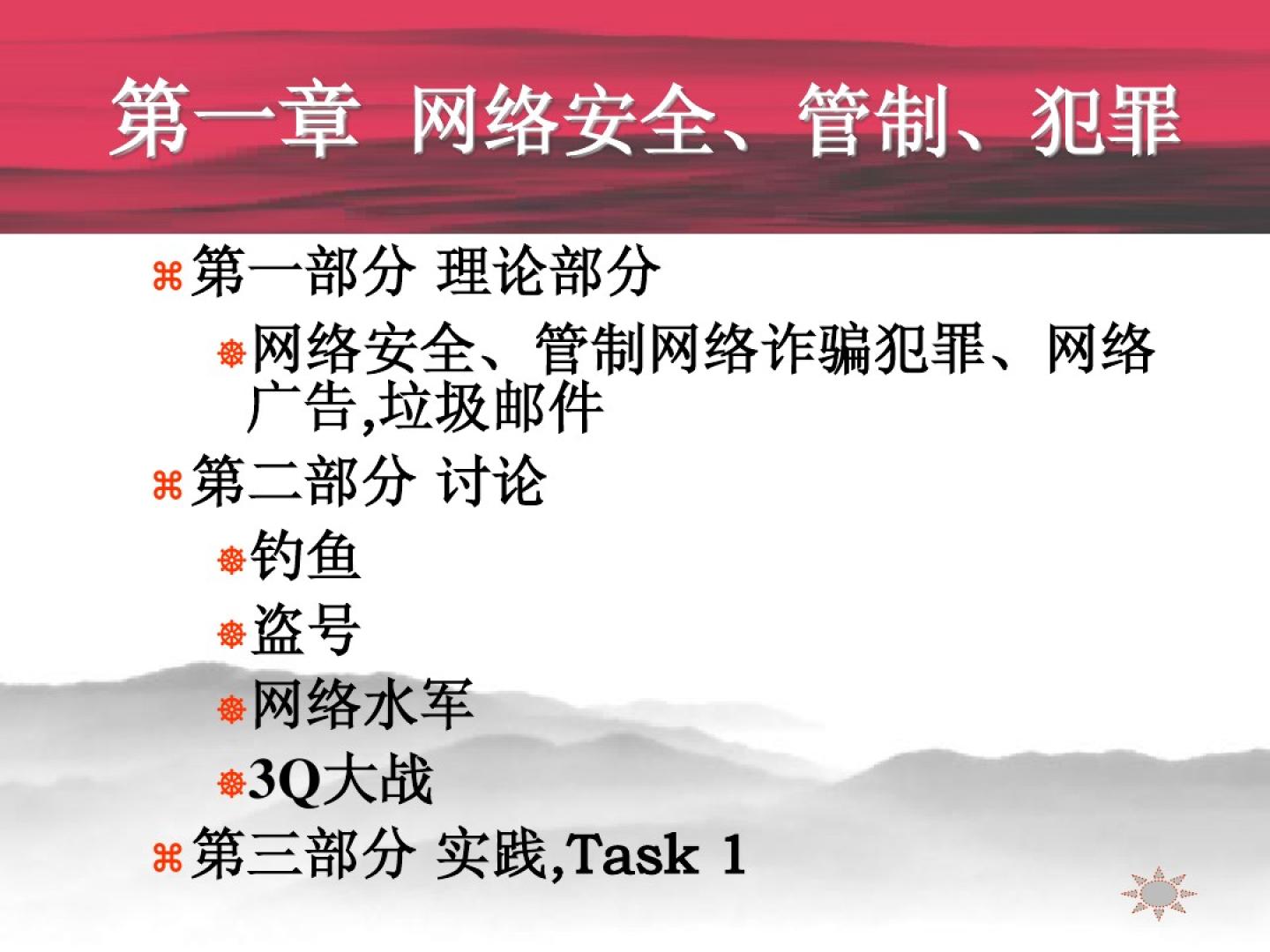 第一章 网络安全、管制、犯罪

第一部分 理论部分

网络安全、管制网络诈骗犯罪、网络广告,垃圾邮件

第二部分 讨论

钓鱼

盗号

网络水军

3Q大战

第三部分 实践,Task 1